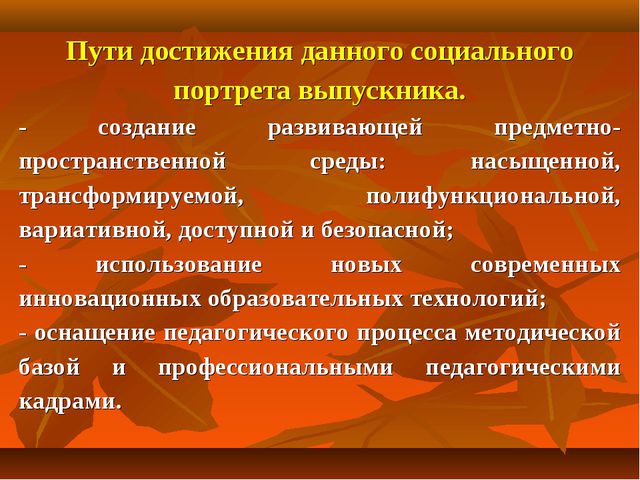 Пути достижения данного социального портрета выпускника.

- создание развивающей предметно-пространственной среды: насыщенной, трансформируемой, полифункциональной, вариативной, доступной и безопасной;

- использование новых современных инновационных образовательных технологий;

- оснащение педагогического процесса методической базой и профессиональными педагогическими кадрами.